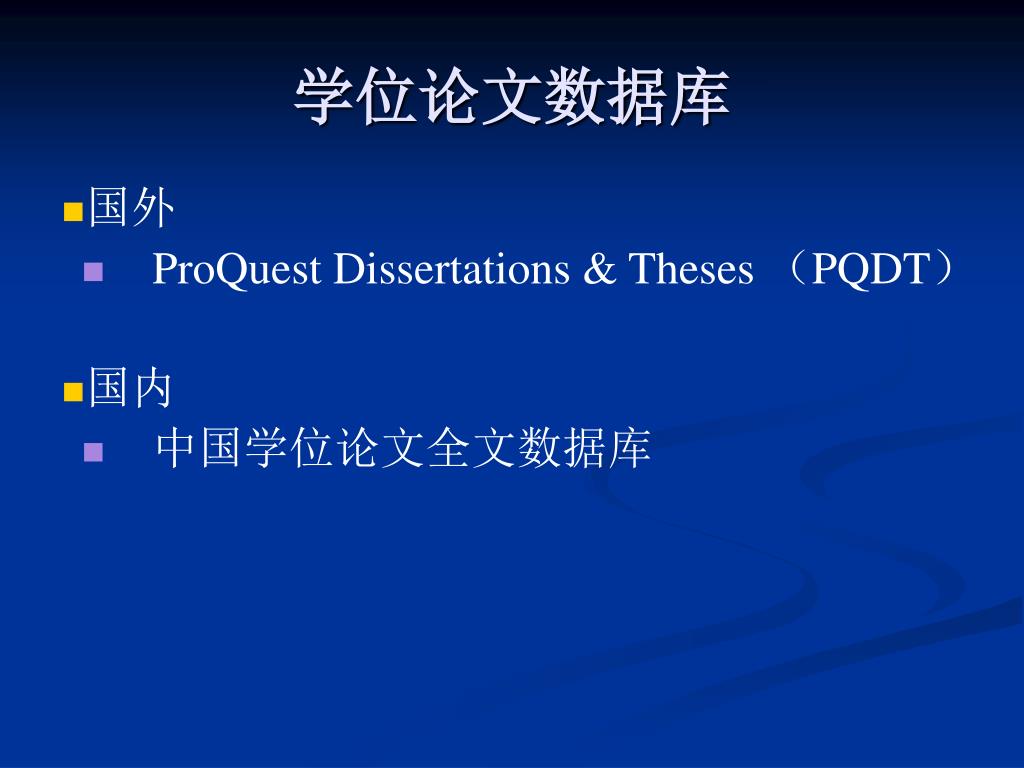 学位论文数据库

国外

ProQuest Dissertations & Theses （PQDT）

国内

中国学位论文全文数据库